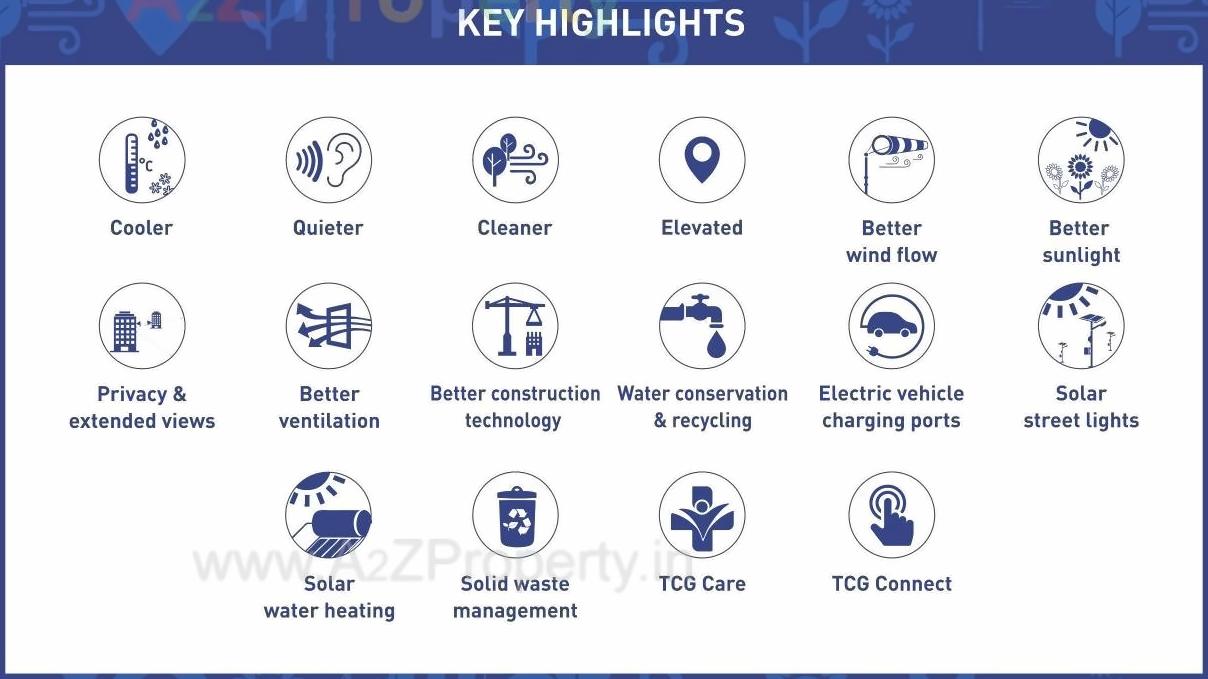 KEY HIGHLIGHTS

°C

Cooler

Quieter

Cleaner

Elevated

Better wind flow

Better sunlight

Privacy & extended views

Better ventilation

Better construction technology

Water conservation & recycling

Electric vehicle charging ports

Solar street lights

Solar water heating

Solid waste management

TCG Care

TCG Connect

www.A2ZProperty.in